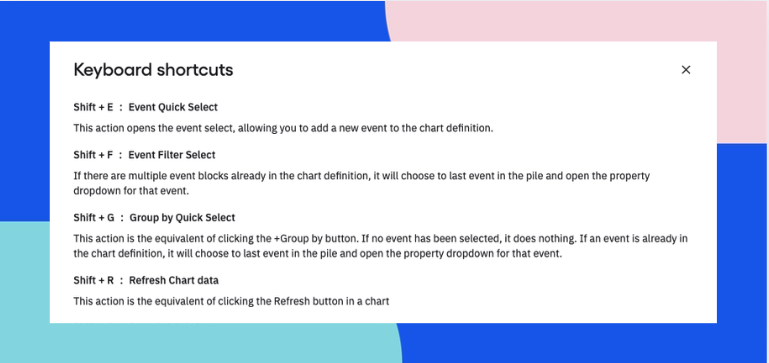 Keyboard shortcuts

×

Shift + E : Event Quick Select

This action opens the event select, allowing you to add a new event to the chart definition.

Shift + F : Event Filter Select

If there are multiple event blocks already in the chart definition, it will choose to last event in the pile and open the property dropdown for that event.

Shift + G : Group by Quick Select

This action is the equivalent of clicking the +Group by button. If no event has been selected, it does nothing. If an event is already in the chart definition, it will choose to last event in the pile and open the property dropdown for that event.

Shift + R : Refresh Chart data

This action is the equivalent of clicking the Refresh button in a chart